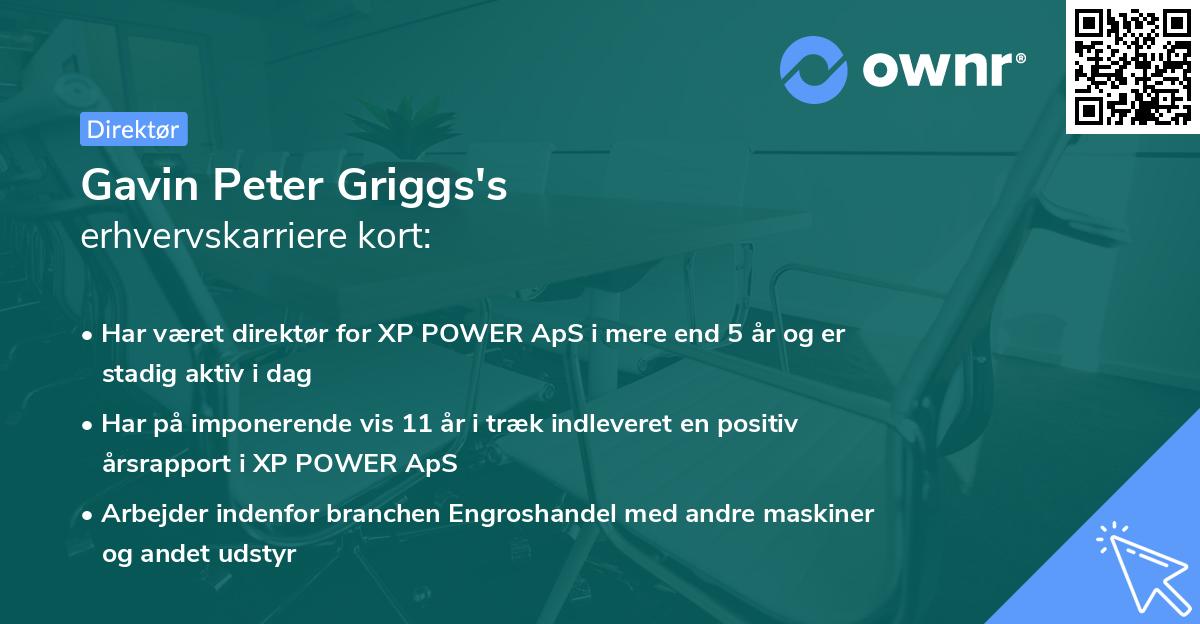 ownr®

Direktør

Gavin Peter Griggs's
erhvervskarriere kort:

• Har været direktør for XP POWER ApS i mere end 5 år og er stadig aktiv i dag

• Har på imponerende vis 11 år i træk indleveret en positiv årsrapport i XP POWER ApS

• Arbejder indenfor branchen Engroshandel med andre maskiner og andet udstyr